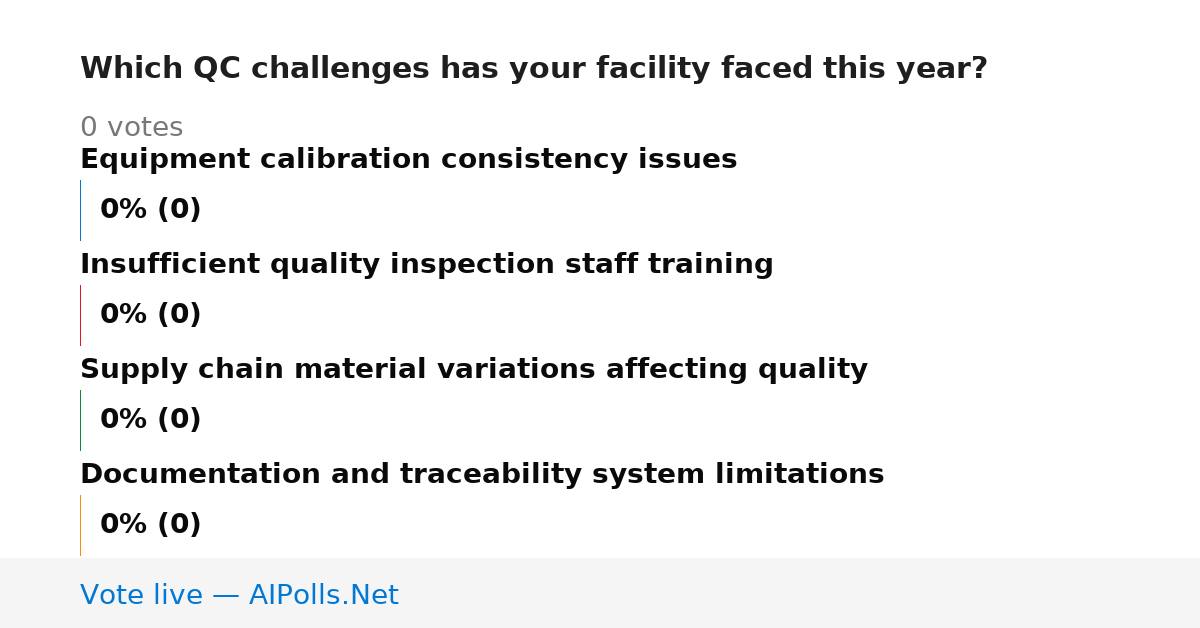 Which QC challenges has your facility faced this year?

0 votes

Equipment calibration consistency issues

0% (0)

Insufficient quality inspection staff training

0% (0)

Supply chain material variations affecting quality

0% (0)

Documentation and traceability system limitations

0% (0)

Vote live — AIPolls.Net